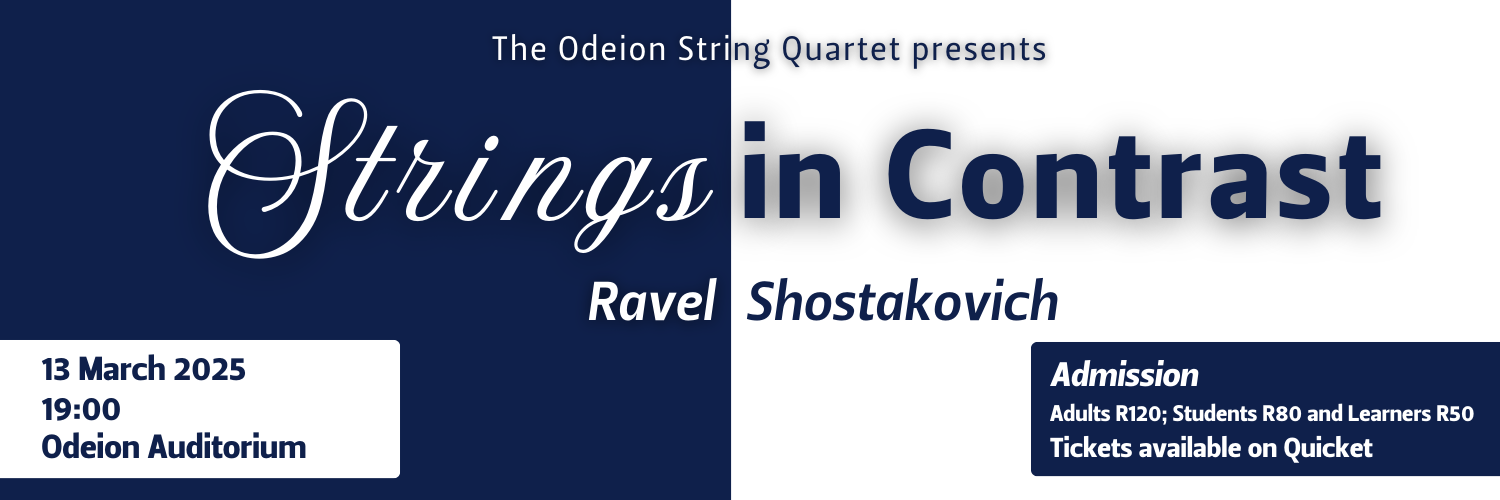 The Odeion String Quartet presents

Strings in Contrast

Ravel Shostakovich

13 March 2025
19:00
Odeion Auditorium

Admission
Adults R120; Students R80 and Learners R50
Tickets available on Quicket